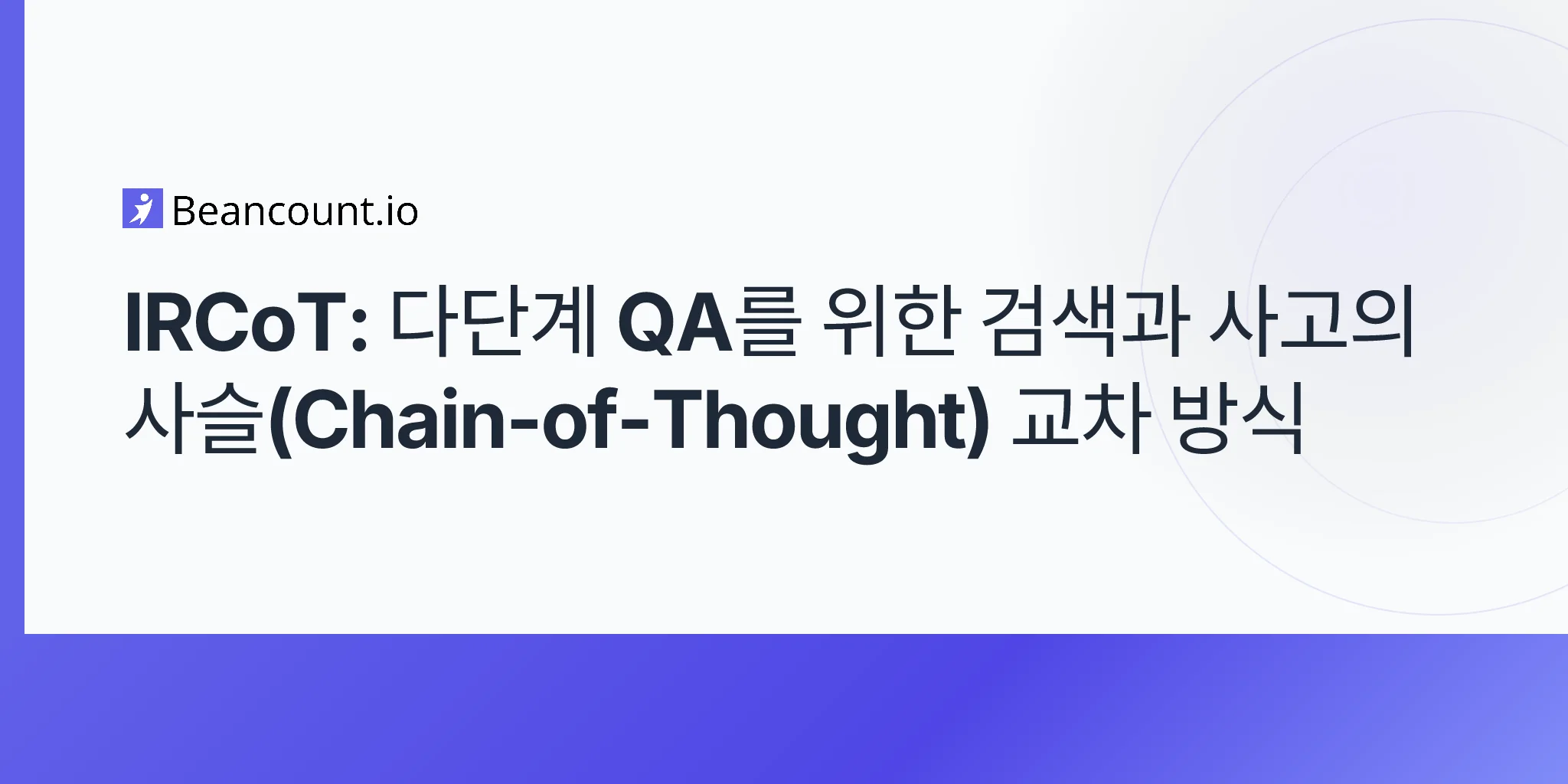 Beancount.io

IRCoT: 다단계 QA를 위한 검색과 사고의 사슬(Chain-of-Thought) 교차 방식